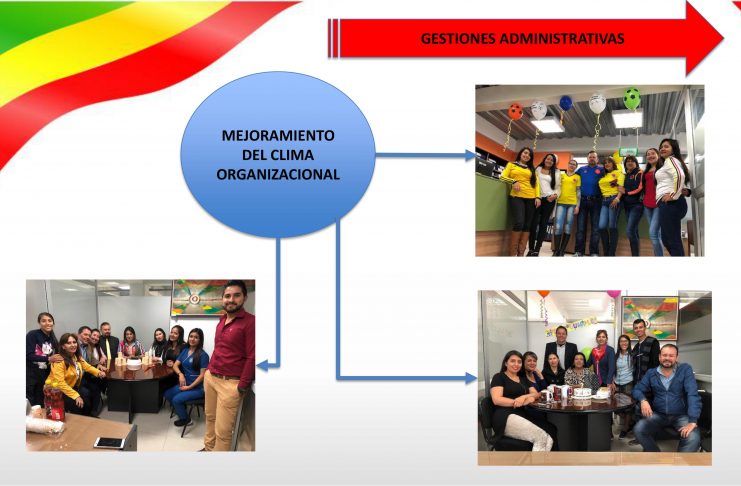 GESTIONES ADMINISTRATIVAS

MEJORAMIENTO DEL CLIMA ORGANIZACIONAL